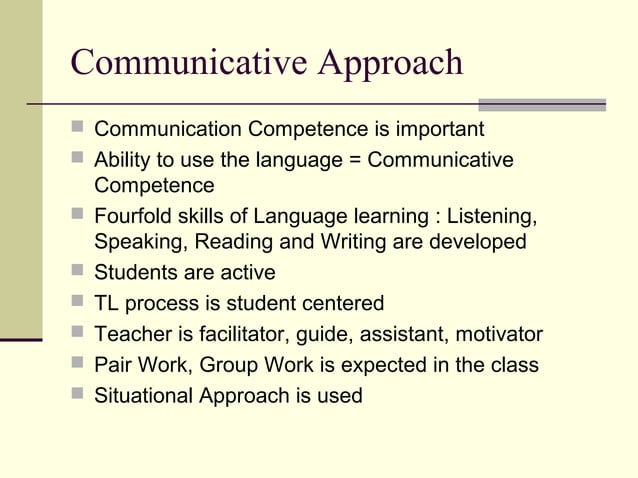 Communicative Approach

- Communication Competence is important
- Ability to use the language = Communicative Competence
- Fourfold skills of Language learning : Listening, Speaking, Reading and Writing are developed
- Students are active
- TL process is student centered
- Teacher is facilitator, guide, assistant, motivator
- Pair Work, Group Work is expected in the class
- Situational Approach is used